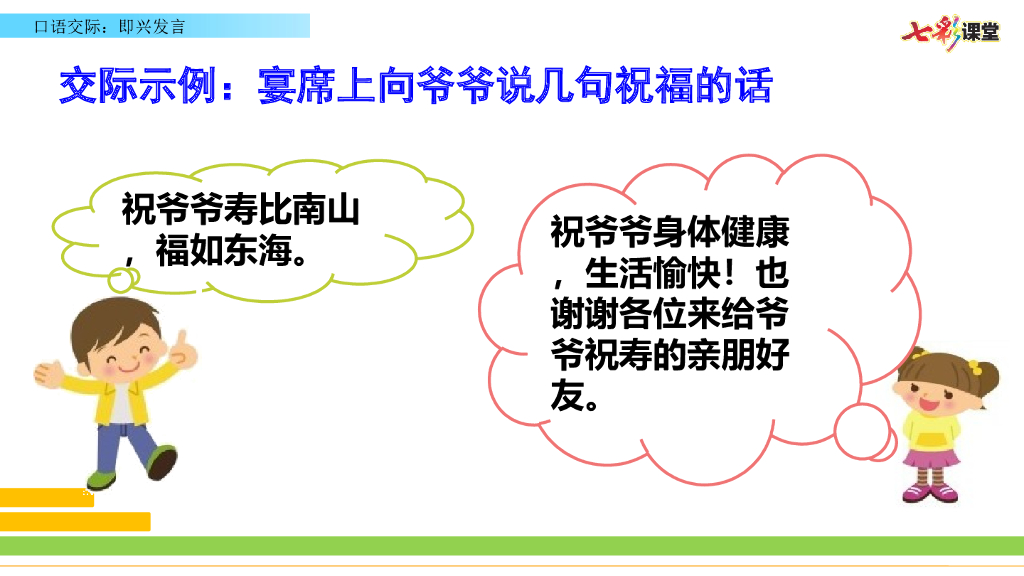 口语交际：即兴发言

七彩课堂

交际示例：宴席上向爷爷说几句祝福的话

祝爷爷寿比南山，福如东海。

祝爷爷身体健康，生活愉快！也谢谢各位来给爷爷祝寿的亲朋好友。